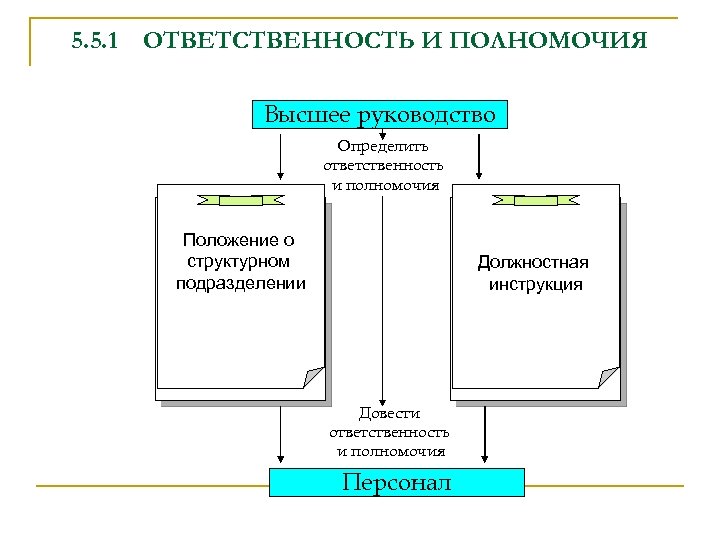 5.5.1 ОТВЕТСТВЕННОСТЬ И ПОЛНОМОЧИЯ

Высшее руководство

Определить ответственность и полномочия

Положение о структурном подразделении

Должностная инструкция

Довести ответственность и полномочия

Персонал